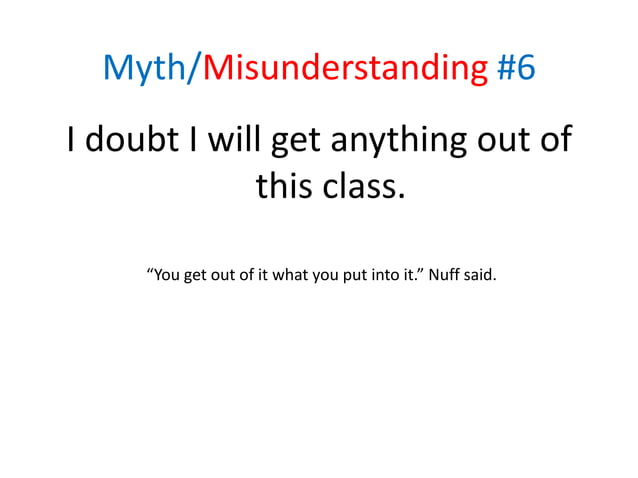 Myth/Misunderstanding #6

I doubt I will get anything out of this class.

“You get out of it what you put into it.” Nuff said.